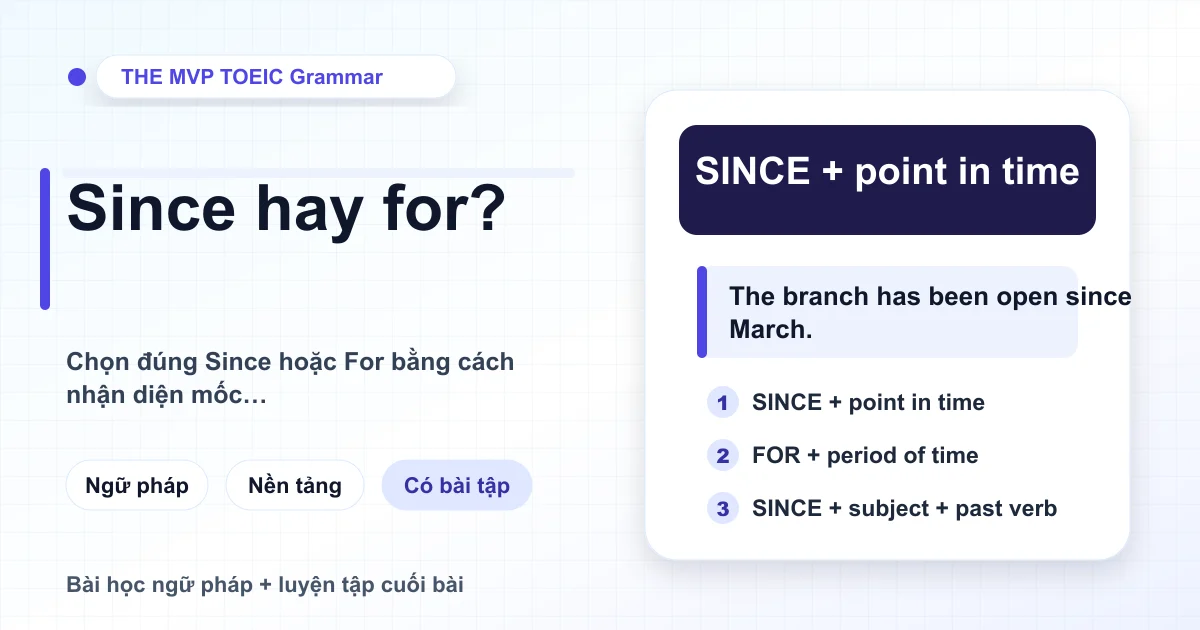 THE MVP TOEIC Grammar

Since hay for?

Chọn đúng Since hoặc For bằng cách nhận diện mốc…

Ngữ pháp

Nền tảng

Có bài tập

Bài học ngữ pháp + luyện tập cuối bài

SINCE + point in time

The branch has been open since March.

1 SINCE + point in time

2 FOR + period of time

3 SINCE + subject + past verb